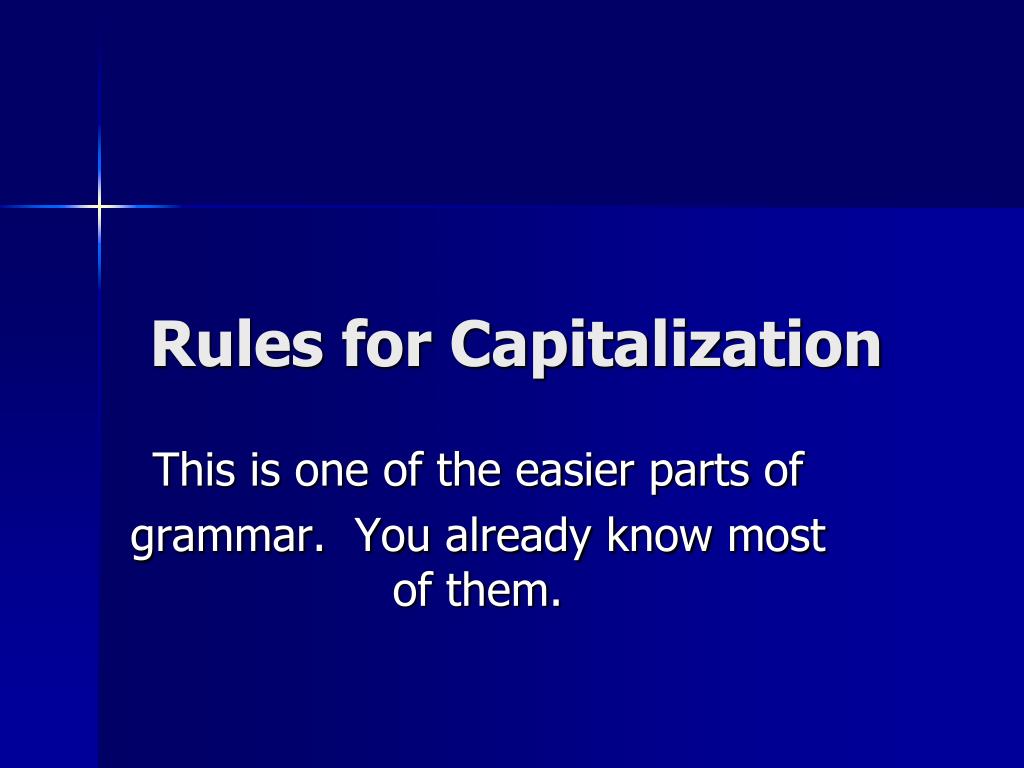 Rules for Capitalization

This is one of the easier parts of grammar. You already know most of them.